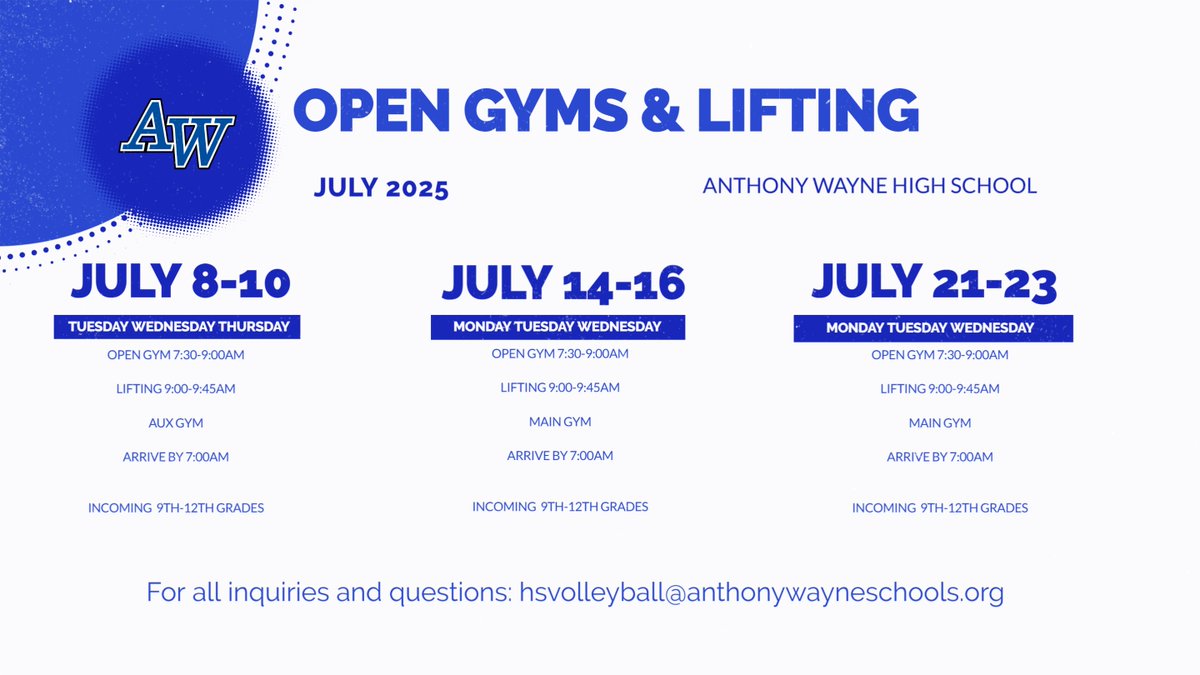 AW

OPEN GYMS & LIFTING

JULY 2025

ANTHONY WAYNE HIGH SCHOOL

JULY 8-10

TUESDAY WEDNESDAY THURSDAY

OPEN GYM 7:30-9:00AM

LIFTING 9:00-9:45AM

AUX GYM

ARRIVE BY 7:00AM

INCOMING 9TH-12TH GRADES

JULY 14-16

MONDAY TUESDAY WEDNESDAY

OPEN GYM 7:30-9:00AM

LIFTING 9:00-9:45AM

MAIN GYM

ARRIVE BY 7:00AM

INCOMING 9TH-12TH GRADES

JULY 21-23

MONDAY TUESDAY WEDNESDAY

OPEN GYM 7:30-9:00AM

LIFTING 9:00-9:45AM

MAIN GYM

ARRIVE BY 7:00AM

INCOMING 9TH-12TH GRADES

For all inquiries and questions: hsvolleyball@anthonywayneschools.org